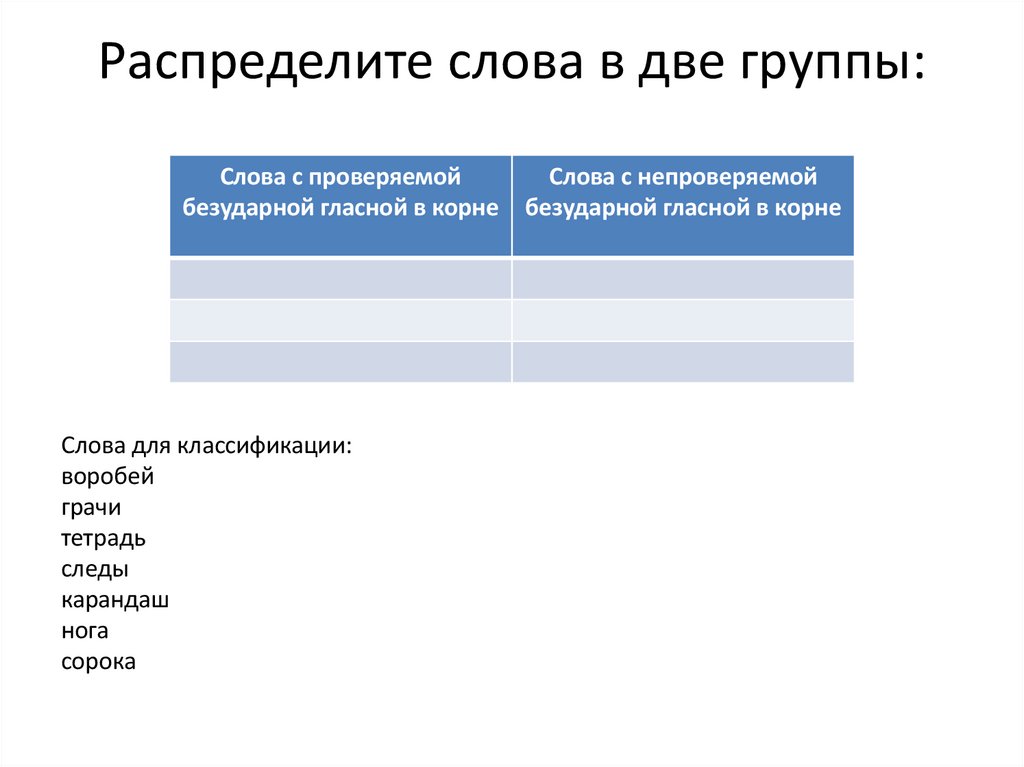 Распределите слова в две группы:

| Слова с проверяемой безударной гласной в корне | Слова с непроверяемой безударной гласной в корне |
|---|---|
| | |
| | |
| | |

Слова для классификации:
воробей
грачи
тетрадь
следы
карандаш
нога
сорока